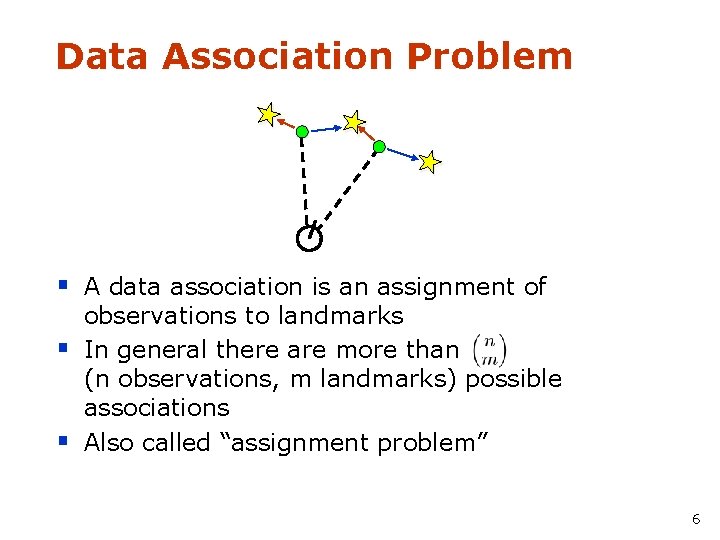 Data Association Problem

▪ A data association is an assignment of observations to landmarks

▪ In general there are more than $\binom{n}{m}$ (n observations, m landmarks) possible associations

▪ Also called "assignment problem"

6